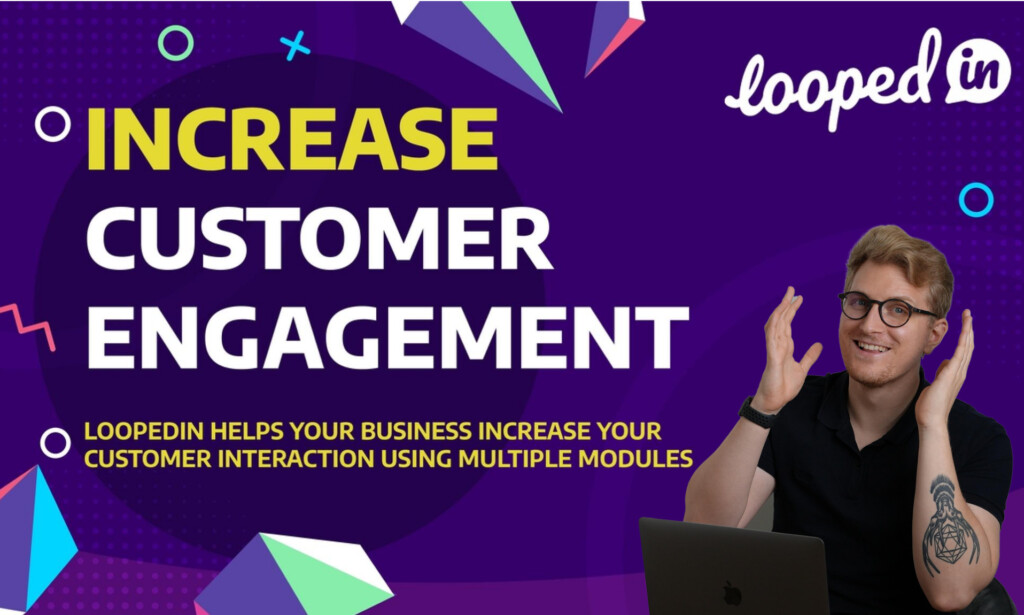 looped in

INCREASE CUSTOMER ENGAGEMENT

LOOPEDIN HELPS YOUR BUSINESS INCREASE YOUR CUSTOMER INTERACTION USING MULTIPLE MODULES